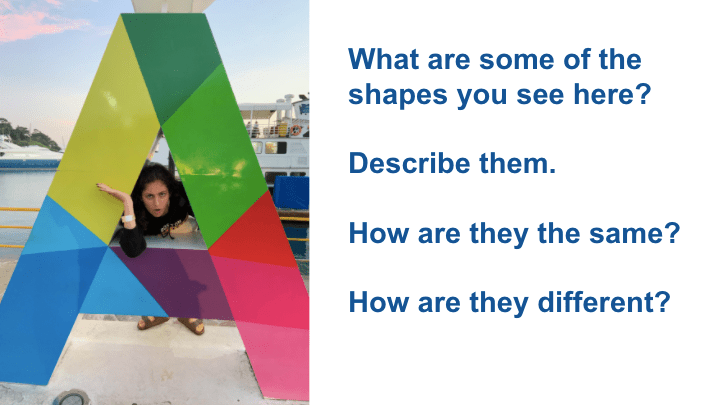 What are some of the shapes you see here?

Describe them.

How are they the same?

How are they different?